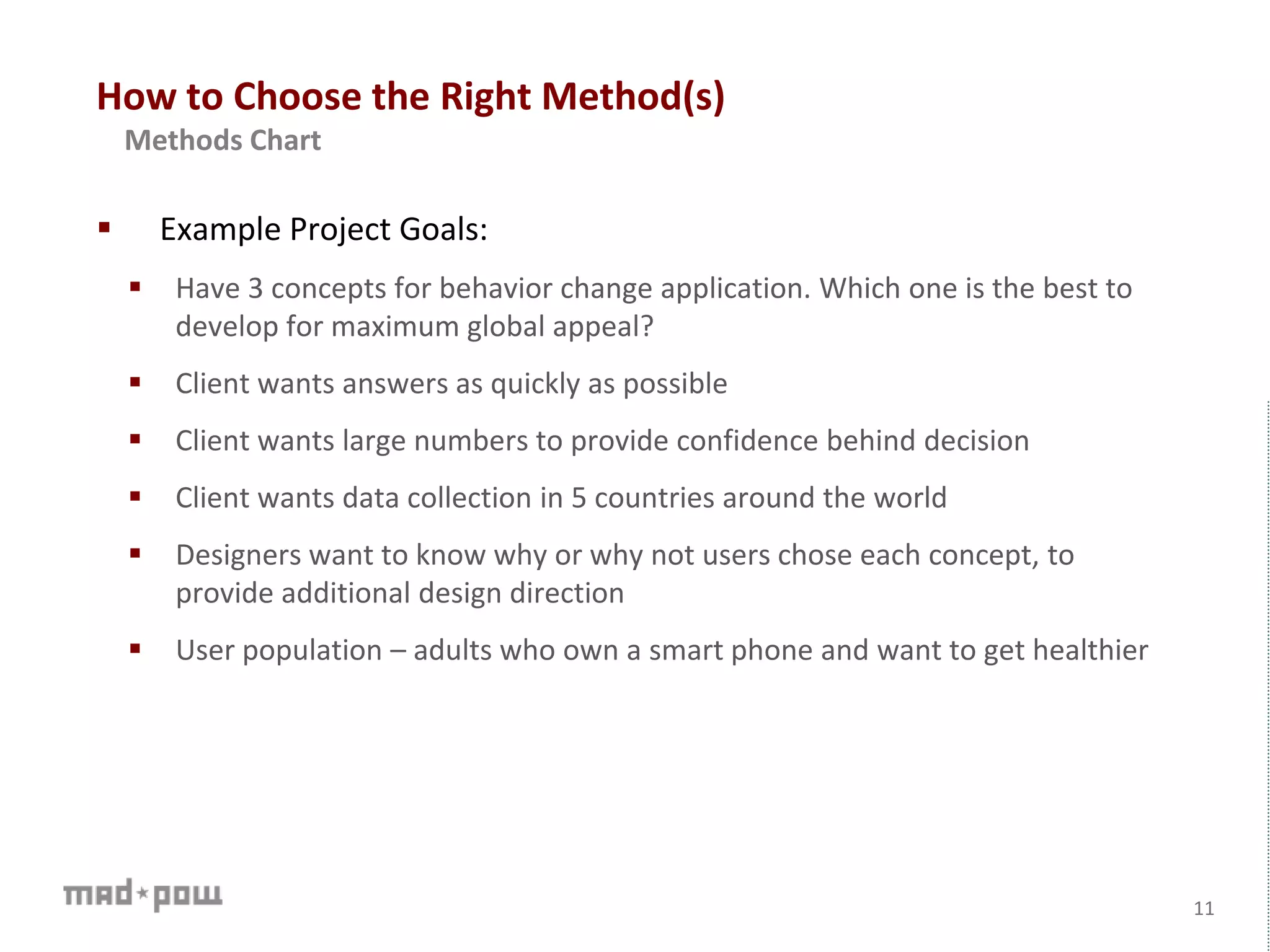 How to Choose the Right Method(s)
Methods Chart

▪ Example Project Goals:

▪ Have 3 concepts for behavior change application. Which one is the best to develop for maximum global appeal?

▪ Client wants answers as quickly as possible

▪ Client wants large numbers to provide confidence behind decision

▪ Client wants data collection in 5 countries around the world

▪ Designers want to know why or why not users chose each concept, to provide additional design direction

▪ User population – adults who own a smart phone and want to get healthier

mad*pow

11